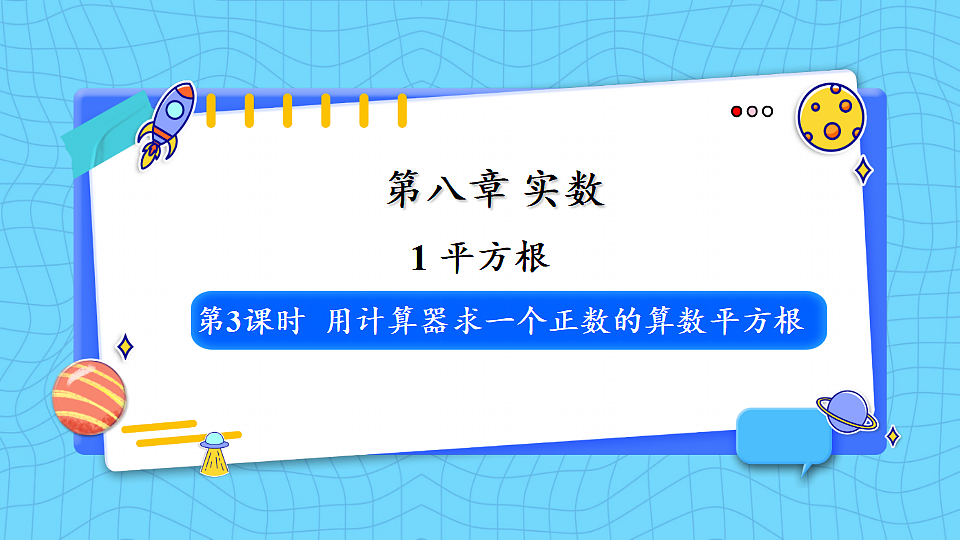 第八章 实数

1 平方根

第3课时 用计算器求一个正数的算数平方根